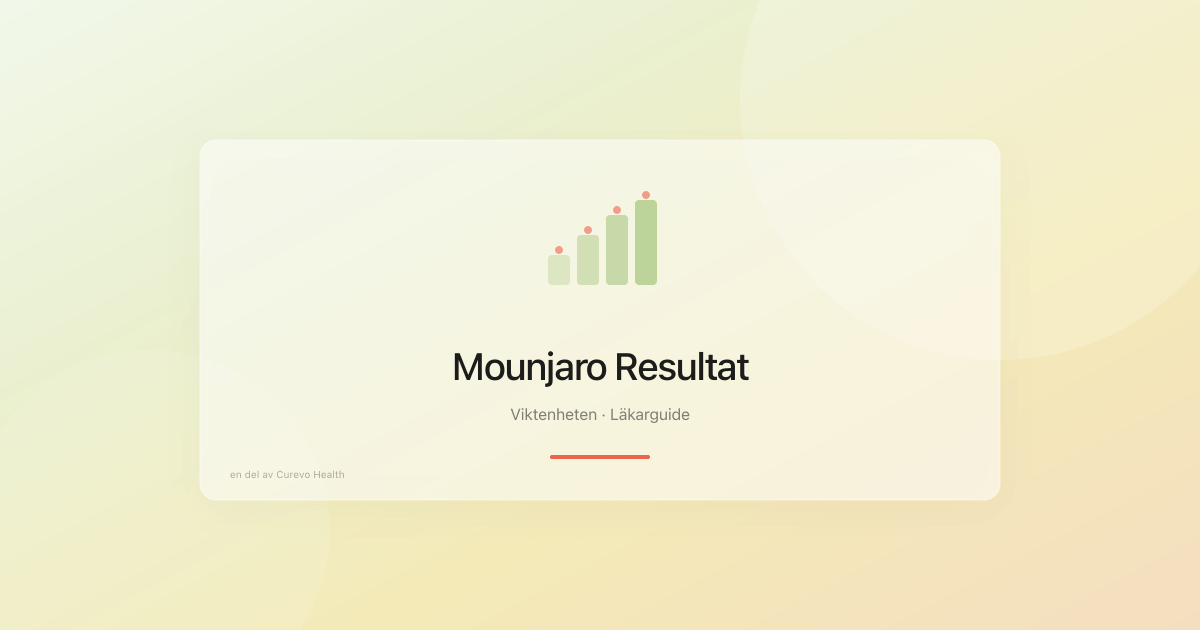 Mounjaro Resultat

Viktenheten · Läkarguide

en del av Curevo Health